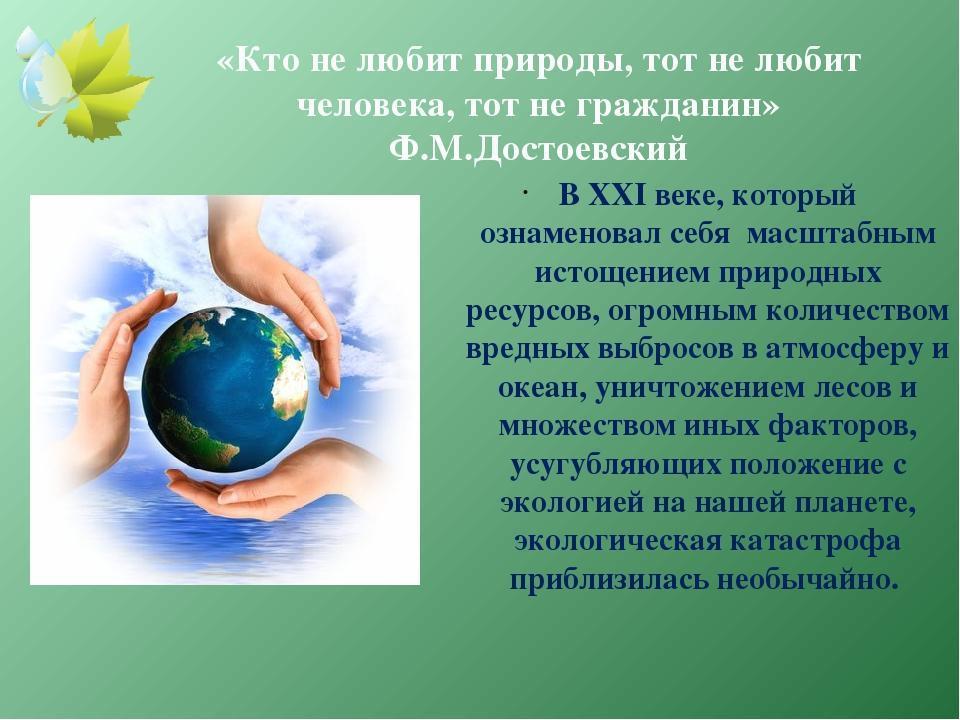 «Кто не любит природы, тот не любит человека, тот не гражданин»
Ф.М.Достоевский

· В XXI веке, который ознаменовал себя масштабным истощением природных ресурсов, огромным количеством вредных выбросов в атмосферу и океан, уничтожением лесов и множеством иных факторов, усугубляющих положение с экологией на нашей планете, экологическая катастрофа приблизилась необычайно.